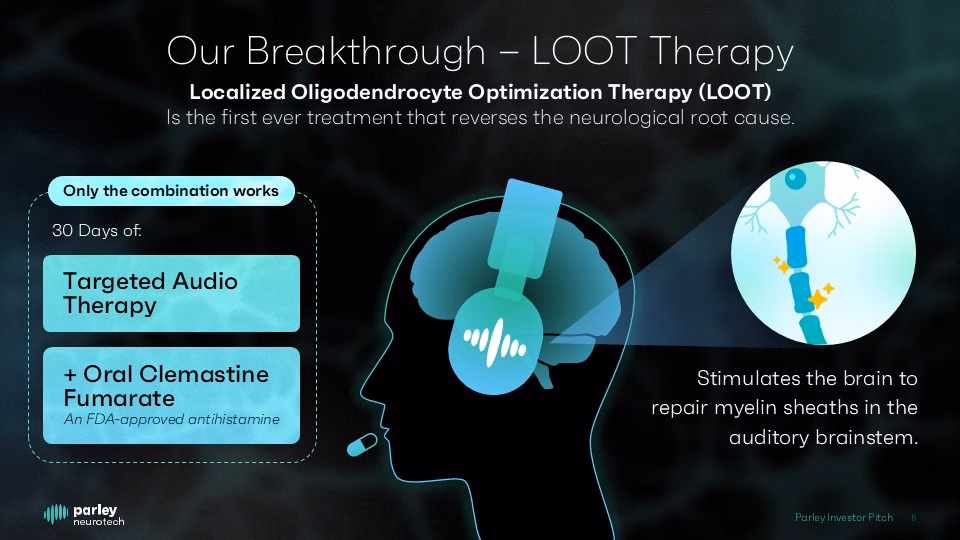 Our Breakthrough – LOOT Therapy

Localized Oligodendrocyte Optimization Therapy (LOOT)
Is the first ever treatment that reverses the neurological root cause.

Only the combination works

30 Days of:

Targeted Audio Therapy

+ Oral Clemastine Fumarate
An FDA-approved antihistamine

Stimulates the brain to repair myelin sheaths in the auditory brainstem.

parley neurotech

Parley Investor Pitch 5